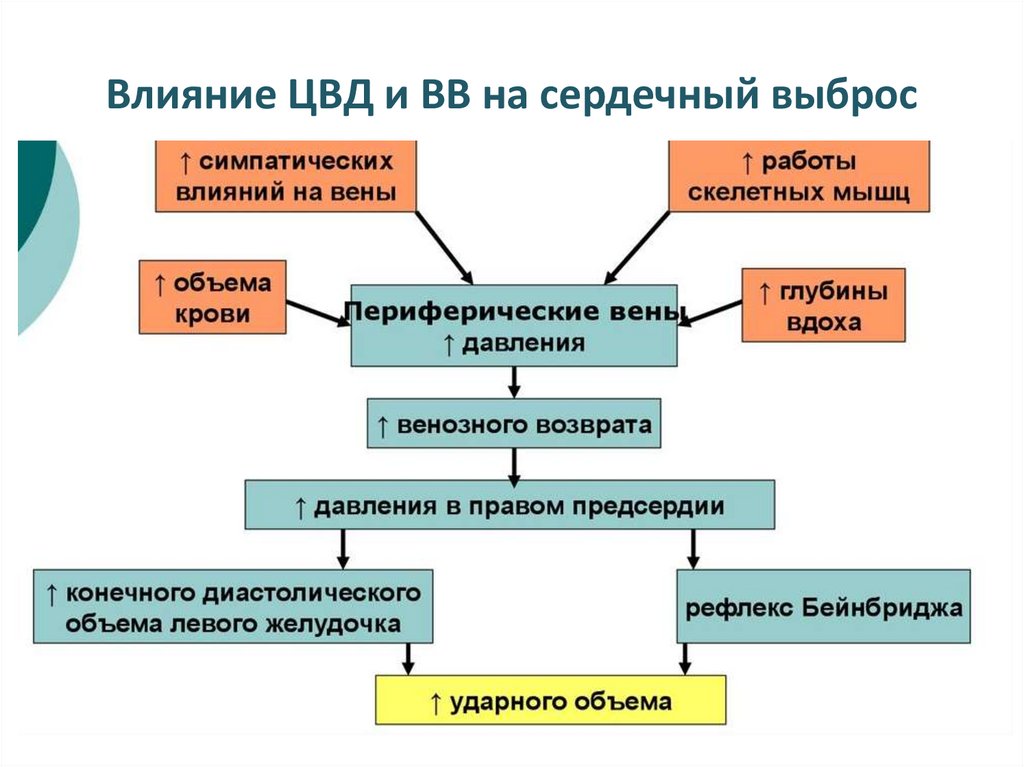 Влияние ЦВД и ВВ на сердечный выброс

↑ симпатических влияний на вены

↑ работы скелетных мышц

↑ объема крови

Периферические вены
↑ давления

↑ глубины вдоха

↑ венозного возврата

↑ давления в правом предсердии

↑ конечного диастолического объема левого желудочка

рефлекс Бейнбриджа

↑ ударного объема